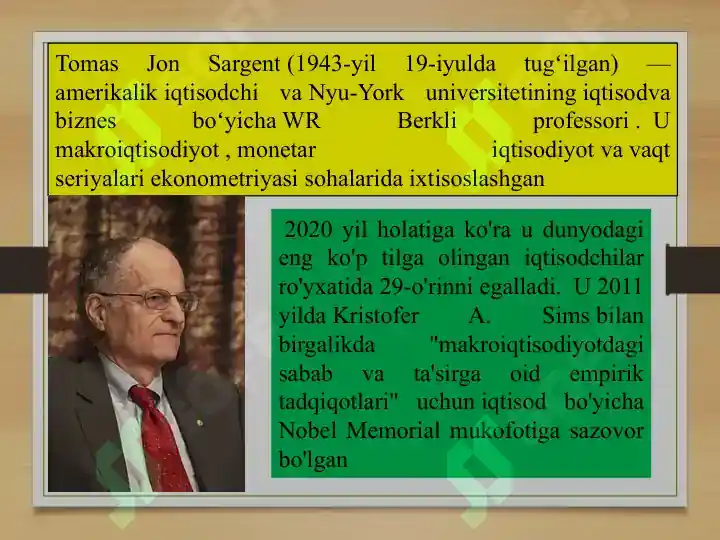 Tomas Jon Sargent (1943-yil 19-iyulda tug‘ilgan) — amerikalik iqtisodchi va Nyu-York universitetining iqtisodva biznes bo‘yicha WR Berkli professori . U makroiqtisodiyot , monetar iqtisodiyot va vaqt seriyalari ekonometriyasi sohalarida ixtisoslashgan

2020 yil holatiga ko'ra u dunyodagi eng ko'p tilga olingan iqtisodchilar ro'yxatida 29-o'rinni egalladi. U 2011 yilda Kristofer A. Sims bilan birgalikda "makroiqtisodiyotdagi sabab va ta'sirga oid empirik tadqiqotlari" uchun iqtisod bo'yicha Nobel Memorial mukofotiga sazovor bo'lgan